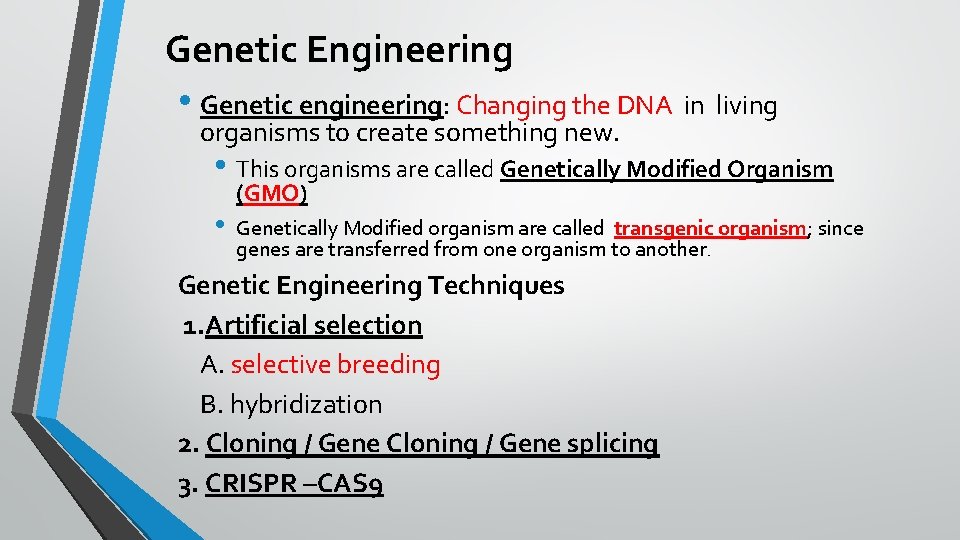 Genetic Engineering

• Genetic engineering: Changing the DNA in living organisms to create something new.

• This organisms are called Genetically Modified Organism (GMO)

• Genetically Modified organism are called transgenic organism; since genes are transferred from one organism to another.

Genetic Engineering Techniques

1.Artificial selection

A. selective breeding

B. hybridization

2. Cloning / Gene Cloning / Gene splicing

3. CRISPR –CAS9